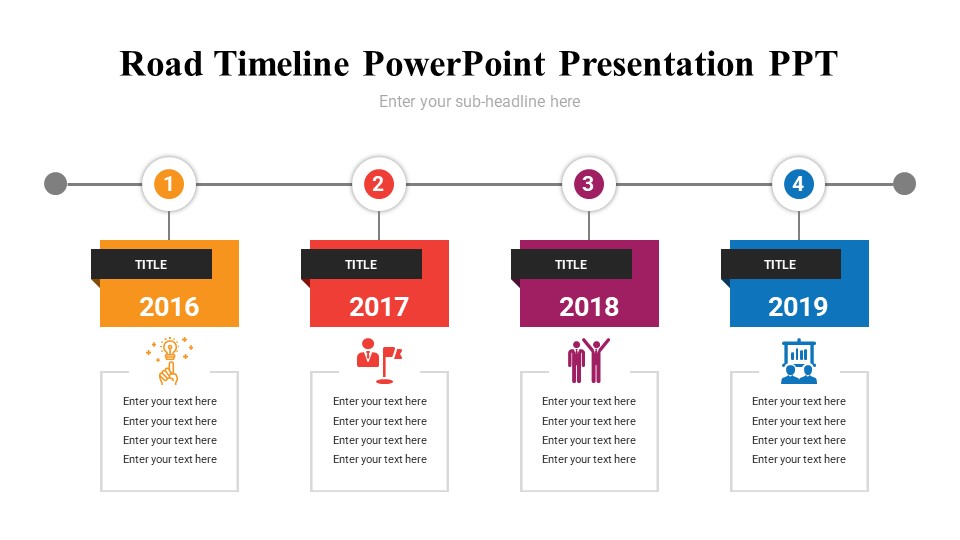 Road Timeline PowerPoint Presentation PPT

Enter your sub-headline here

1

TITLE

2016

Enter your text here
Enter your text here
Enter your text here
Enter your text here

2

TITLE

2017

Enter your text here
Enter your text here
Enter your text here
Enter your text here

3

TITLE

2018

Enter your text here
Enter your text here
Enter your text here
Enter your text here

4

TITLE

2019

Enter your text here
Enter your text here
Enter your text here
Enter your text here